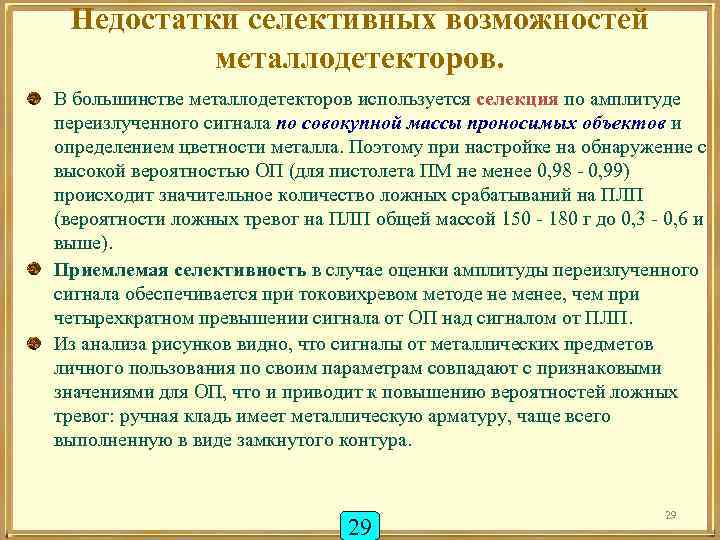 Недостатки селективных возможностей металлодетекторов.

В большинстве металлодетекторов используется селекция по амплитуде переизлученного сигнала по совокупной массы проносимых объектов и определением цветности металла. Поэтому при настройке на обнаружение с высокой вероятностью ОП (для пистолета ПМ не менее 0,98 - 0,99) происходит значительное количество ложных срабатываний на ПЛП (вероятности ложных тревог на ПЛП общей массой 150 - 180 г до 0,3 - 0,6 и выше).

Приемлемая селективность в случае оценки амплитуды переизлученного сигнала обеспечивается при токовихревом методе не менее, чем при четырехкратном превышении сигнала от ОП над сигналом от ПЛП.

Из анализа рисунков видно, что сигналы от металлических предметов личного пользования по своим параметрам совпадают с признаковыми значениями для ОП, что и приводит к повышению вероятностей ложных тревог: ручная кладь имеет металлическую арматуру, чаще всего выполненную в виде замкнутого контура.

29

29